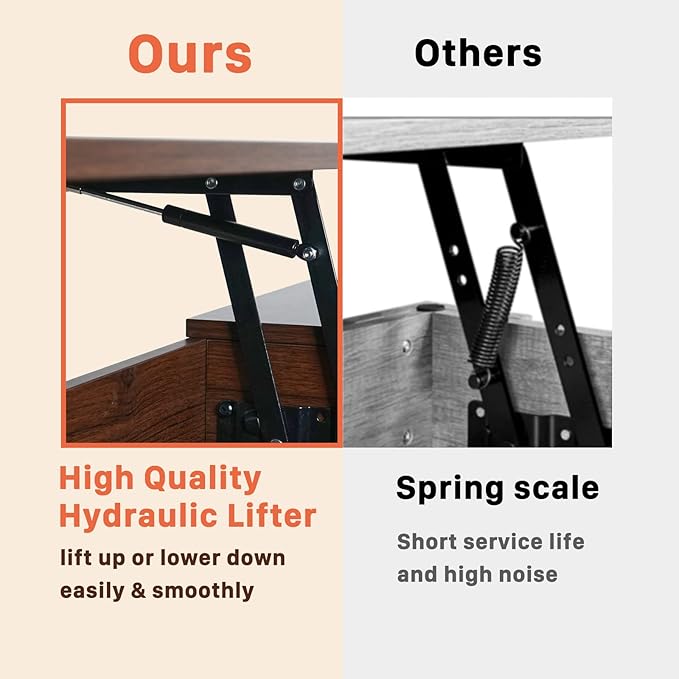 Ours

High Quality Hydraulic Lifter

lift up or lower down easily & smoothly

Others

Spring scale

Short service life and high noise